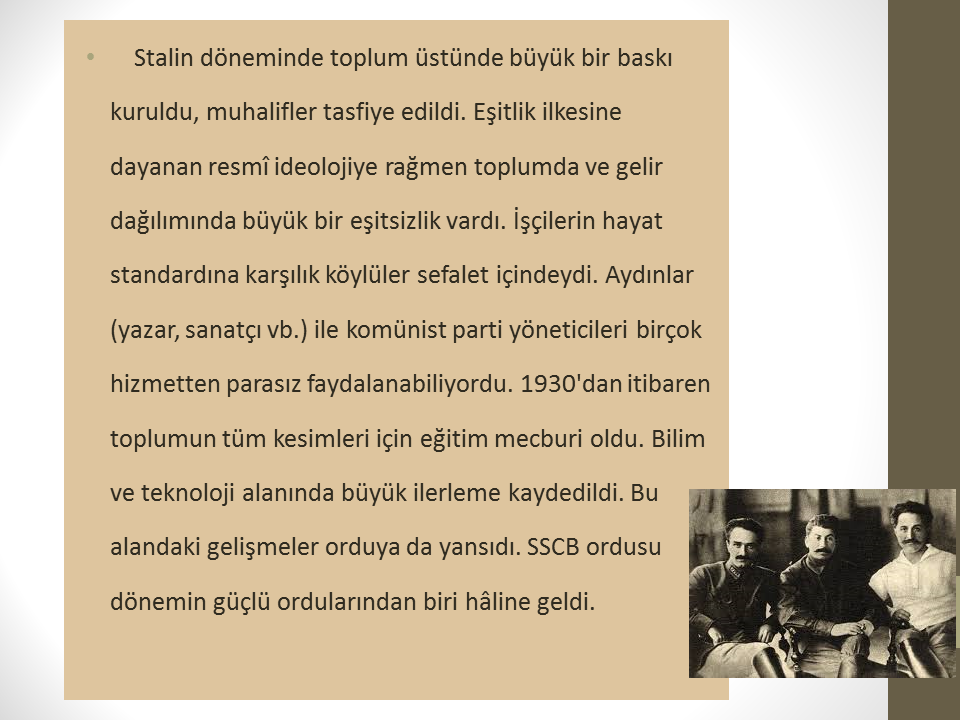 • Stalin döneminde toplum üstünde büyük bir baskı kuruldu, muhalifler tasfiye edildi. Eşitlik ilkesine dayanan resmî ideolojiye rağmen toplumda ve gelir dağılımında büyük bir eşitsizlik vardı. İşçilerin hayat standardına karşılık köylüler sefalet içindeydi. Aydınlar (yazar, sanatçı vb.) ile komünist parti yöneticileri birçok hizmetten parasız faydalanabiliyordu. 1930'dan itibaren toplumun tüm kesimleri için eğitim mecburi oldu. Bilim ve teknoloji alanında büyük ilerleme kaydedildi. Bu alandaki gelişmeler orduya da yansıdı. SSCB ordusu dönemin güçlü ordularından biri hâline geldi.